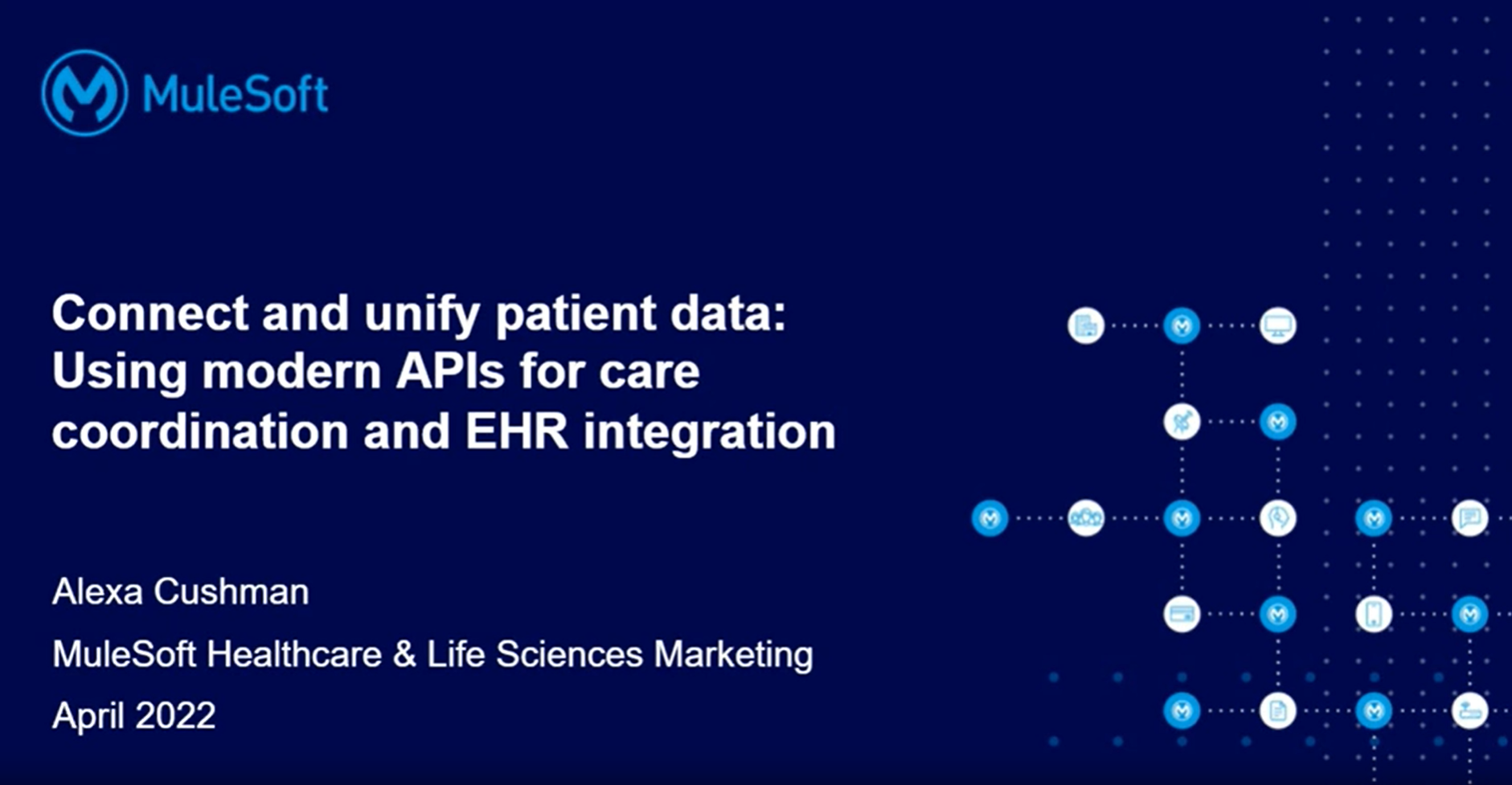 MuleSoft

Connect and unify patient data: Using modern APIs for care coordination and EHR integration

Alexa Cushman

MuleSoft Healthcare & Life Sciences Marketing

April 2022